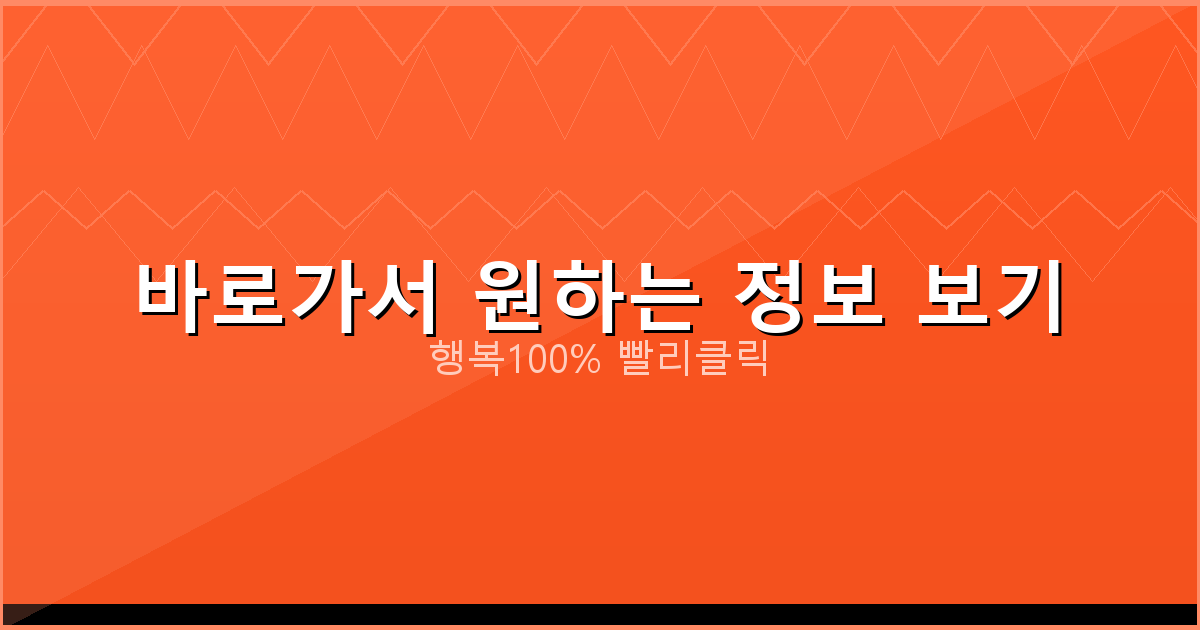 바로가서 원하는 정보 보기

행복100% 빨리클릭